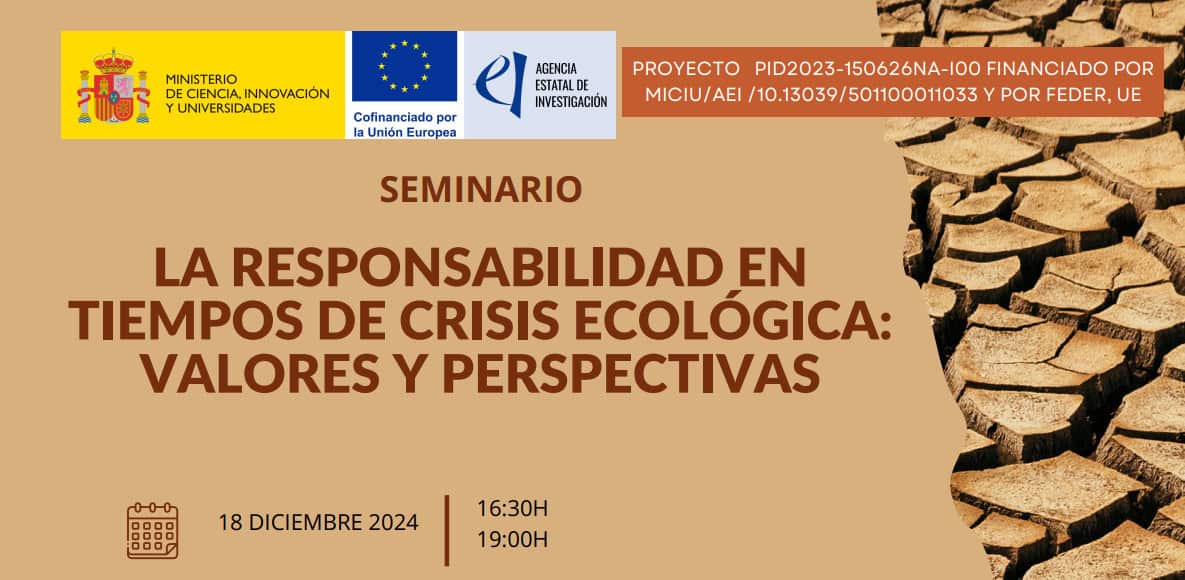 MINISTERIO DE CIENCIA, INNOVACIÓN Y UNIVERSIDADES

Cofinanciado por la Unión Europea

AGENCIA ESTATAL DE INVESTIGACIÓN

PROYECTO PID2023-150626NA-I00 FINANCIADO POR MICIU/AEI /10.13039/501100011033 Y POR FEDER, UE

SEMINARIO

LA RESPONSABILIDAD EN TIEMPOS DE CRISIS ECOLÓGICA: VALORES Y PERSPECTIVAS

18 DICIEMBRE 2024

16:30H
19:00H